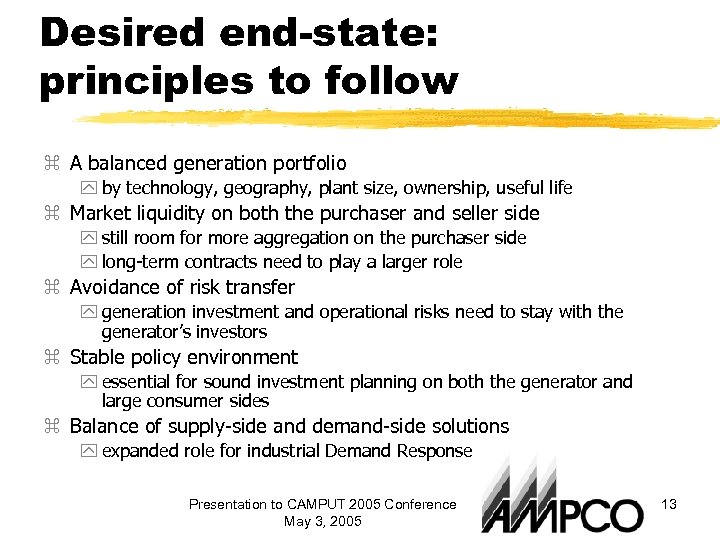 Desired end-state: principles to follow

⌘ A balanced generation portfolio
 by technology, geography, plant size, ownership, useful life
⌘ Market liquidity on both the purchaser and seller side
 still room for more aggregation on the purchaser side
 long-term contracts need to play a larger role
⌘ Avoidance of risk transfer
 generation investment and operational risks need to stay with the generator's investors
⌘ Stable policy environment
 essential for sound investment planning on both the generator and large consumer sides
⌘ Balance of supply-side and demand-side solutions
 expanded role for industrial Demand Response

Presentation to CAMPUT 2005 Conference
May 3, 2005

AMPCO

13